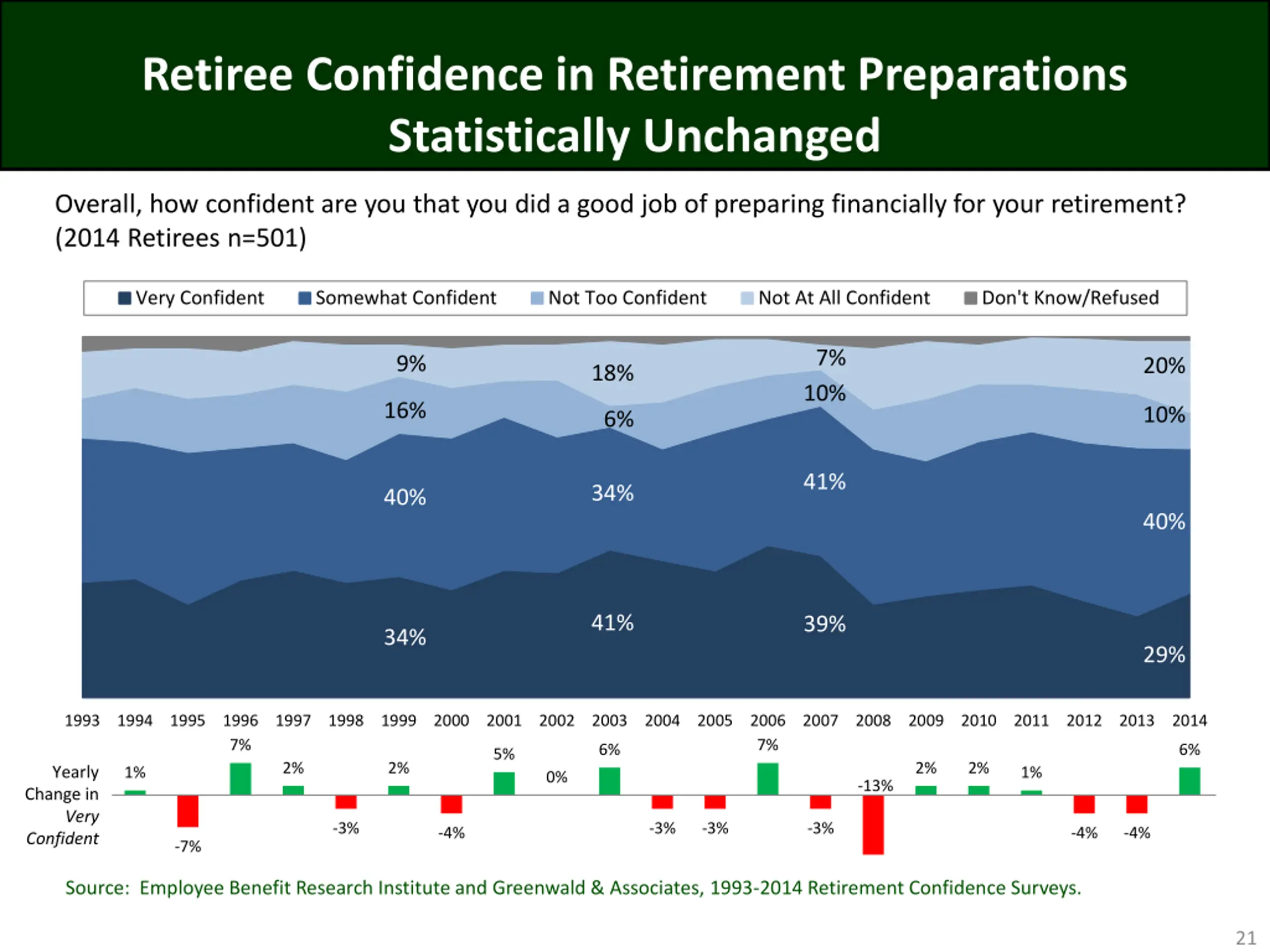 Retiree Confidence in Retirement Preparations Statistically Unchanged

Overall, how confident are you that you did a good job of preparing financially for your retirement? (2014 Retirees n=501)

Very Confident Somewhat Confident Not Too Confident Not At All Confident Don't Know/Refused

9%
16%
40%
34%

18%
6%
34%
41%

7%
10%
41%
39%

20%
10%
40%
29%

1993 1994 1995 1996 1997 1998 1999 2000 2001 2002 2003 2004 2005 2006 2007 2008 2009 2010 2011 2012 2013 2014

Yearly Change in Very Confident

1% -7% 7% 2% -3% 2% -4% 5% 0% 6% -3% -3% 7% -3% -13% 2% 2% 1% -4% -4% 6%

Source: Employee Benefit Research Institute and Greenwald & Associates, 1993-2014 Retirement Confidence Surveys.

21